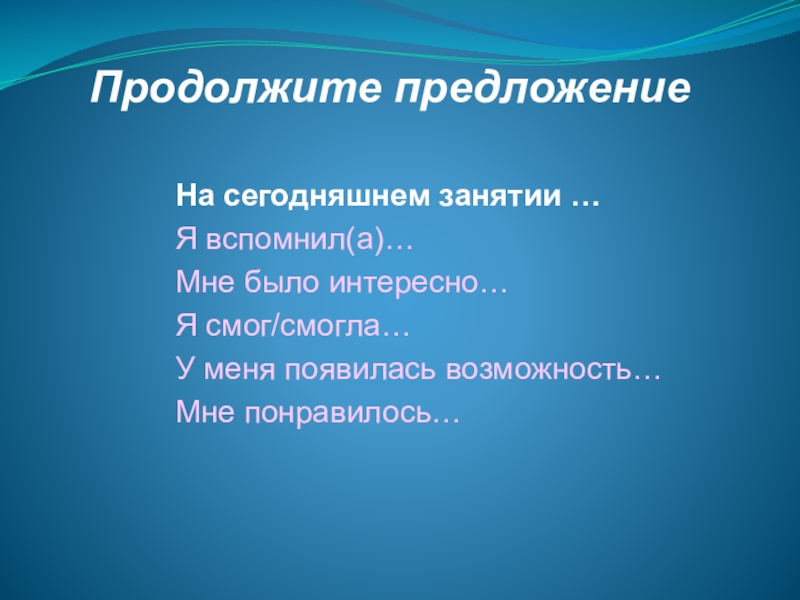 Продолжите предложение

На сегодняшнем занятии …
Я вспомнил(а)…
Мне было интересно…
Я смог/смогла…
У меня появилась возможность…
Мне понравилось…